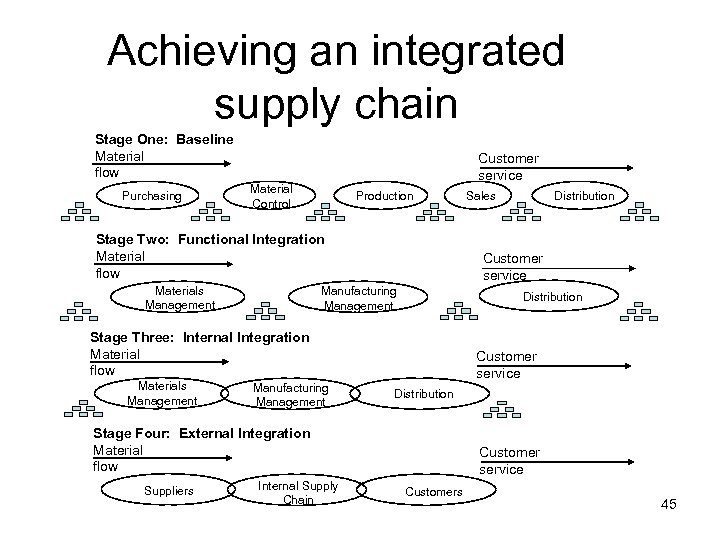 Achieving an integrated supply chain

Stage One: Baseline
Material flow
Customer service
Purchasing
Material Control
Production
Sales
Distribution

Stage Two: Functional Integration
Material flow
Customer service
Materials Management
Manufacturing Management
Distribution

Stage Three: Internal Integration
Material flow
Customer service
Materials Management
Manufacturing Management
Distribution

Stage Four: External Integration
Material flow
Customer service
Suppliers
Internal Supply Chain
Customers

45